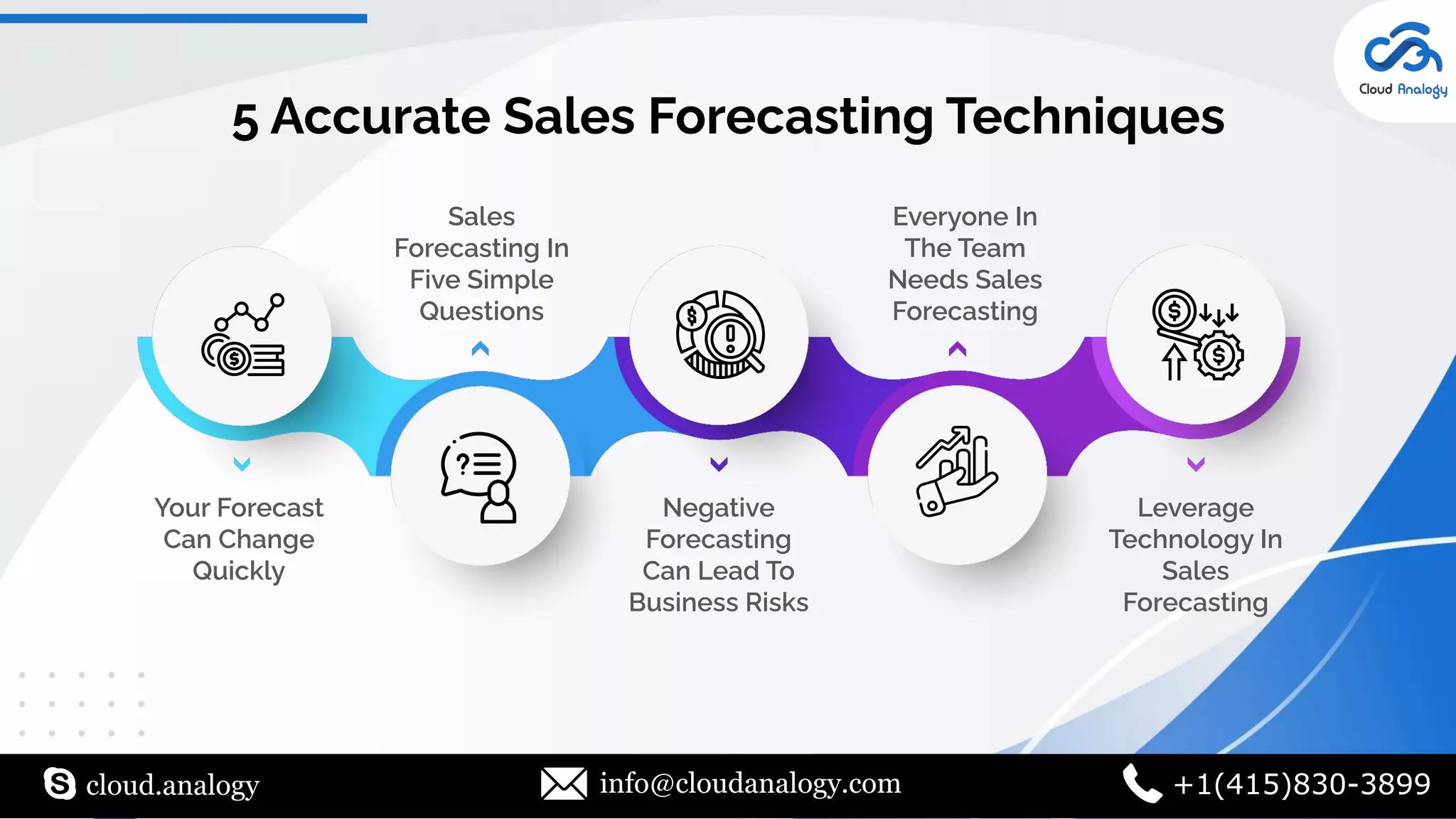 Cloud Analogy

5 Accurate Sales Forecasting Techniques

Your Forecast Can Change Quickly

Sales Forecasting In Five Simple Questions

Negative Forecasting Can Lead To Business Risks

Everyone In The Team Needs Sales Forecasting

Leverage Technology In Sales Forecasting

cloud.analogy

info@cloudanalogy.com

+1(415)830-3899